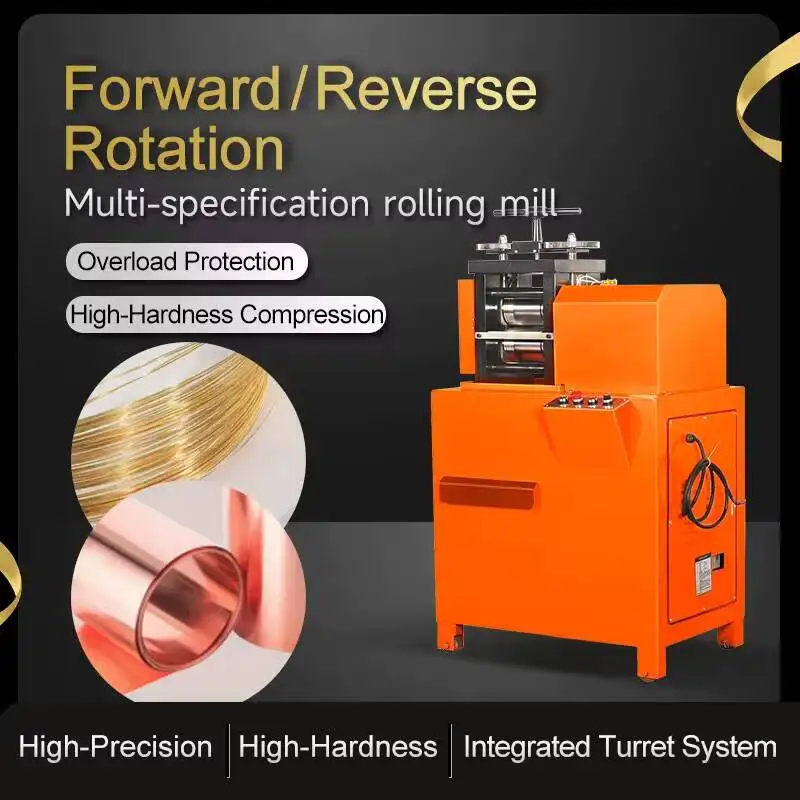 Forward / Reverse Rotation

Multi-specification rolling mill

Overload Protection

High-Hardness Compression

High-Precision | High-Hardness | Integrated Turret System